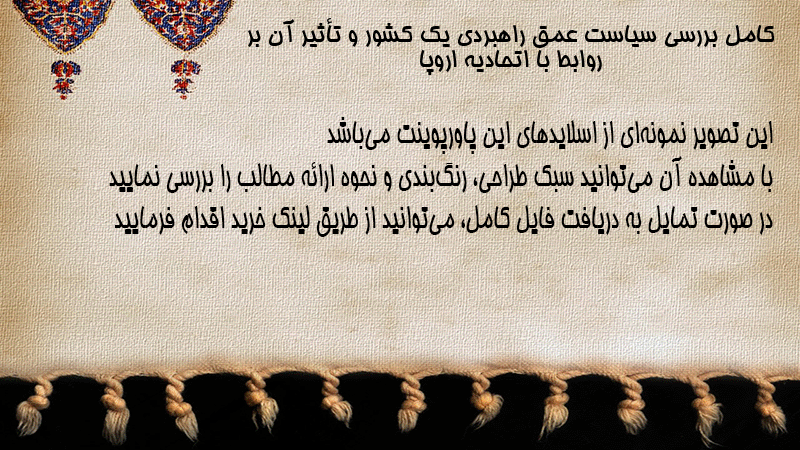 کامل بررسی سیاست عمق راهبردی یک کشور و تأثیر آن بر روابط با اتحادیه اروپا

این تصویر نمونه‌ای از اسلایدهای این پاورپوینت می‌باشد
با مشاهده آن می‌توانید سبک طراحی، رنگ‌بندی و نحوه ارائه مطالب را بررسی نمایید
در صورت تمایل به دریافت فایل کامل، می‌توانید از طریق لینک خرید اقدام فرمایید